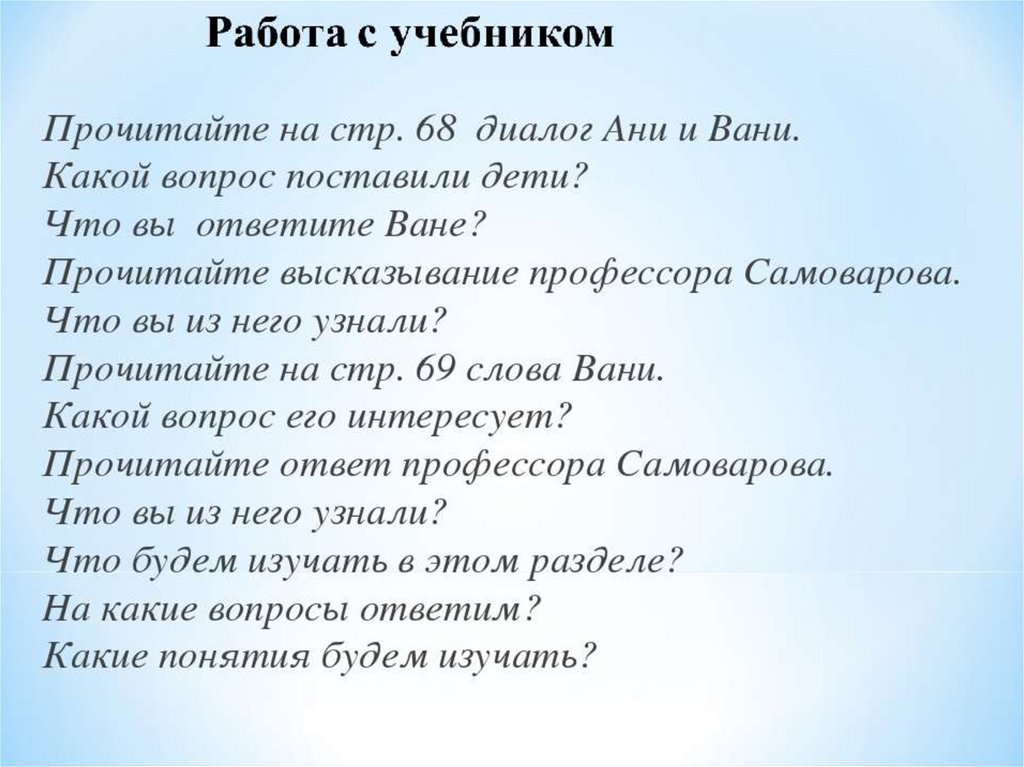 Работа с учебником

Прочитайте на стр. 68 диалог Ани и Вани.
Какой вопрос поставили дети?
Что вы ответите Ване?
Прочитайте высказывание профессора Самоварова.
Что вы из него узнали?
Прочитайте на стр. 69 слова Вани.
Какой вопрос его интересует?
Прочитайте ответ профессора Самоварова.
Что вы из него узнали?
Что будем изучать в этом разделе?
На какие вопросы ответим?
Какие понятия будем изучать?